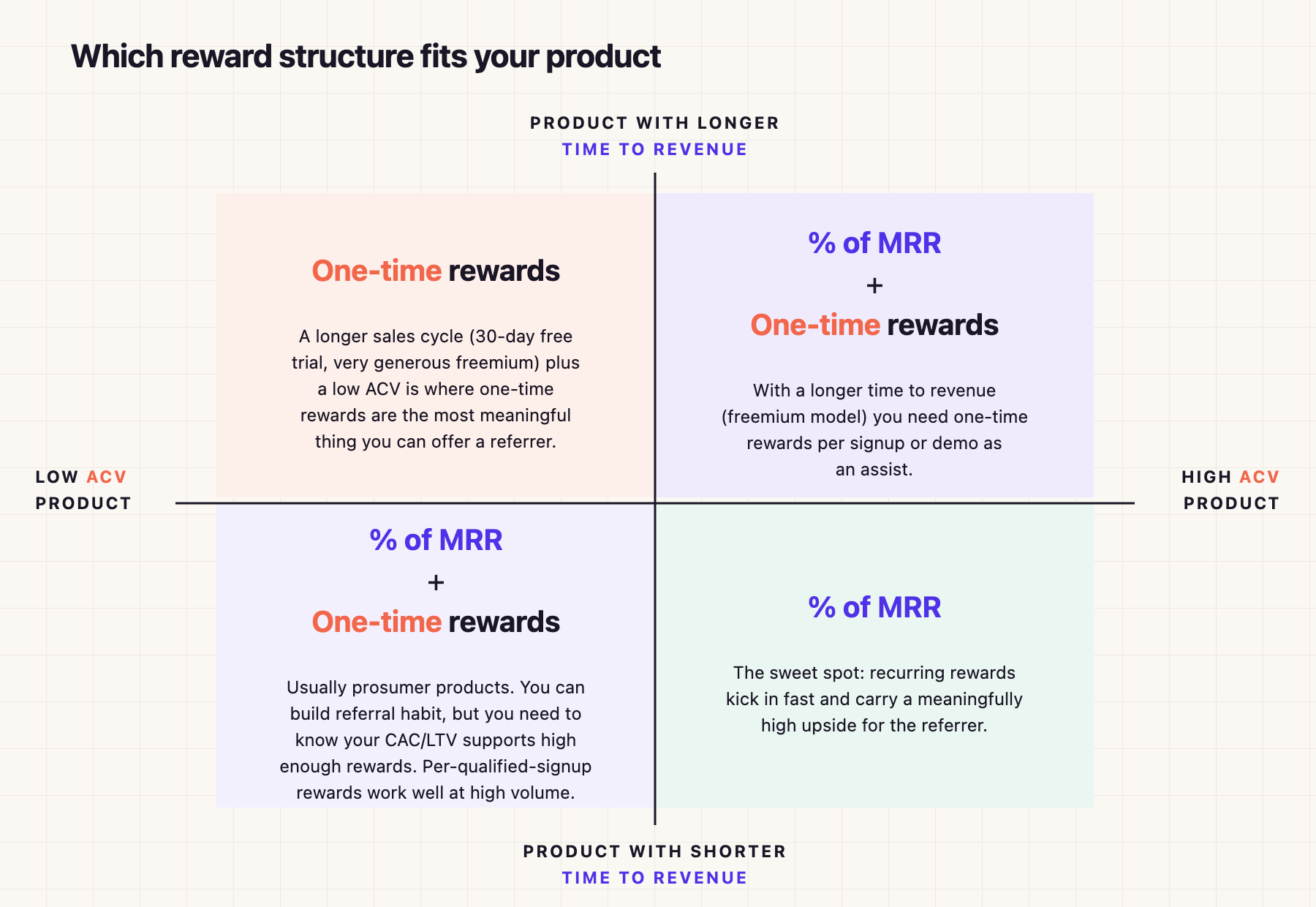 Which reward structure fits your product

PRODUCT WITH LONGER
TIME TO REVENUE

One-time rewards

A longer sales cycle (30-day free trial, very generous freemium) plus a low ACV is where one-time rewards are the most meaningful thing you can offer a referrer.

% of MRR
+
One-time rewards

With a longer time to revenue (freemium model) you need one-time rewards per signup or demo as an assist.

LOW ACV
PRODUCT

HIGH ACV
PRODUCT

% of MRR
+
One-time rewards

Usually prosumer products. You can build referral habit, but you need to know your CAC/LTV supports high enough rewards. Per-qualified-signup rewards work well at high volume.

% of MRR

The sweet spot: recurring rewards kick in fast and carry a meaningfully high upside for the referrer.

PRODUCT WITH SHORTER
TIME TO REVENUE